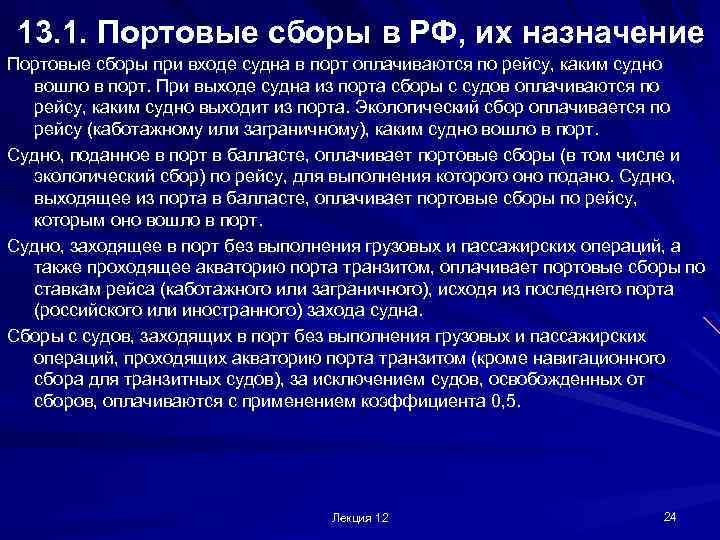 13.1. Портовые сборы в РФ, их назначение

Портовые сборы при входе судна в порт оплачиваются по рейсу, каким судно вошло в порт. При выходе судна из порта сборы с судов оплачиваются по рейсу, каким судно выходит из порта. Экологический сбор оплачивается по рейсу (каботажному или заграничному), каким судно вошло в порт.

Судно, поданное в порт в балласте, оплачивает портовые сборы (в том числе и экологический сбор) по рейсу, для выполнения которого оно подано. Судно, выходящее из порта в балласте, оплачивает портовые сборы по рейсу, которым оно вошло в порт.

Судно, заходящее в порт без выполнения грузовых и пассажирских операций, а также проходящее акваторию порта транзитом, оплачивает портовые сборы по ставкам рейса (каботажного или заграничного), исходя из последнего порта (российского или иностранного) захода судна.

Сборы с судов, заходящих в порт без выполнения грузовых и пассажирских операций, проходящих акваторию порта транзитом (кроме навигационного сбора для транзитных судов), за исключением судов, освобожденных от сборов, оплачиваются с применением коэффициента 0,5.

Лекция 12

24